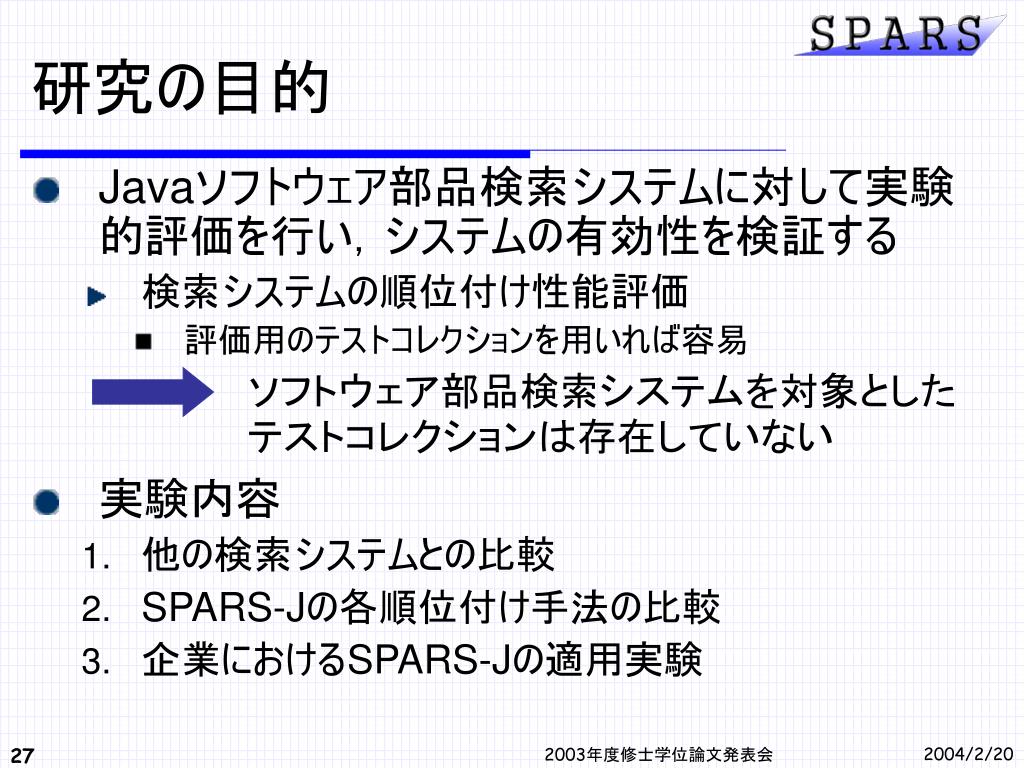 SPARS

研究の目的

Javaソフトウェア部品検索システムに対して実験的評価を行い，システムの有効性を検証する

検索システムの順位付け性能評価

評価用のテストコレクションを用いれば容易

ソフトウェア部品検索システムを対象としたテストコレクションは存在していない

実験内容

1. 他の検索システムとの比較
2. SPARS-Jの各順位付け手法の比較
3. 企業におけるSPARS-Jの適用実験

27

2003年度修士学位論文発表会

2004/2/20